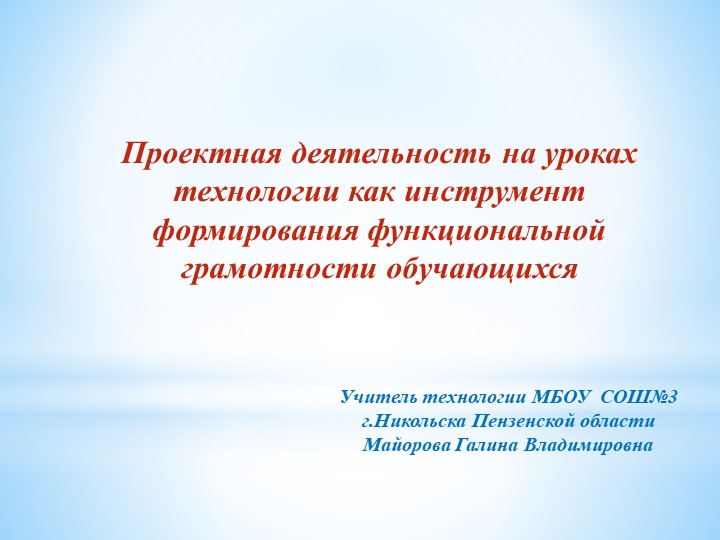 Проектная деятельность на уроках технологии как инструмент формирования функциональной грамотности обучающихся

Учитель технологии МБОУ СОШ№3
г.Никольска Пензенской области
Майорова Галина Владимировна